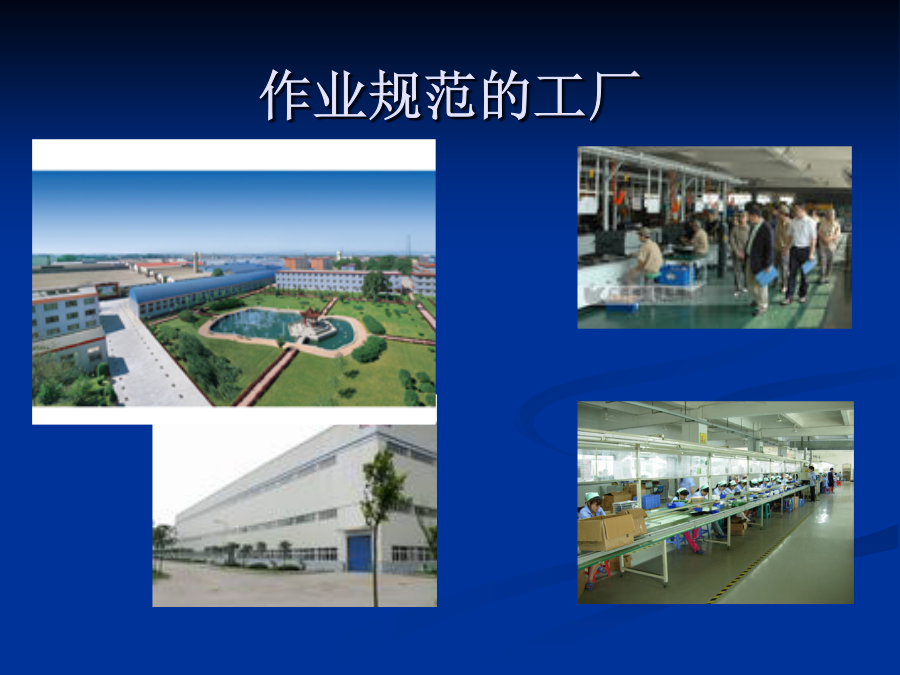 作业规范的工厂